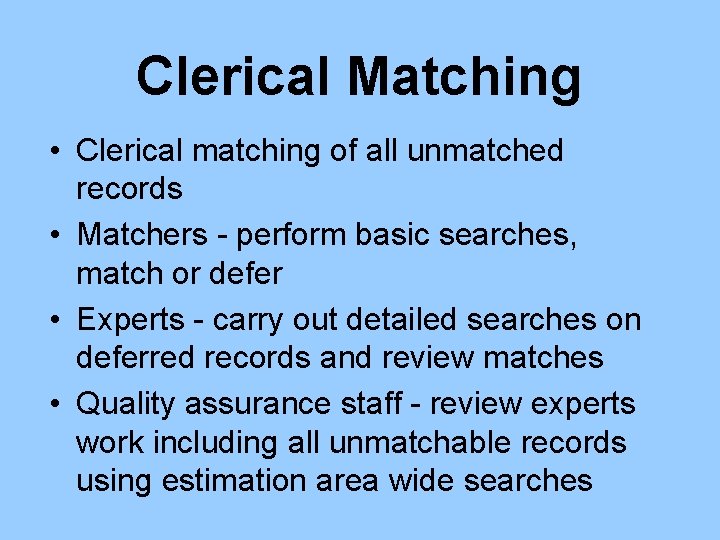 Clerical Matching

• Clerical matching of all unmatched records
• Matchers - perform basic searches, match or defer
• Experts - carry out detailed searches on deferred records and review matches
• Quality assurance staff - review experts work including all unmatchable records using estimation area wide searches